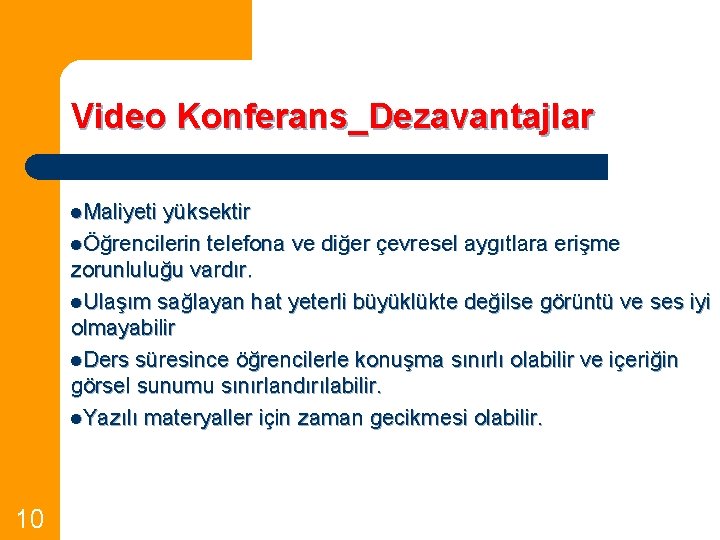 Video Konferans_Dezavantajlar

●Maliyeti yüksektir

●Öğrencilerin telefona ve diğer çevresel aygıtlara erişme zorunluluğu vardır.

●Ulaşım sağlayan hat yeterli büyüklükte değilse görüntü ve ses iyi olmayabilir

●Ders süresince öğrencilerle konuşma sınırlı olabilir ve içeriğin görsel sunumu sınırlandırılabilir.

●Yazılı materyaller için zaman gecikmesi olabilir.

10